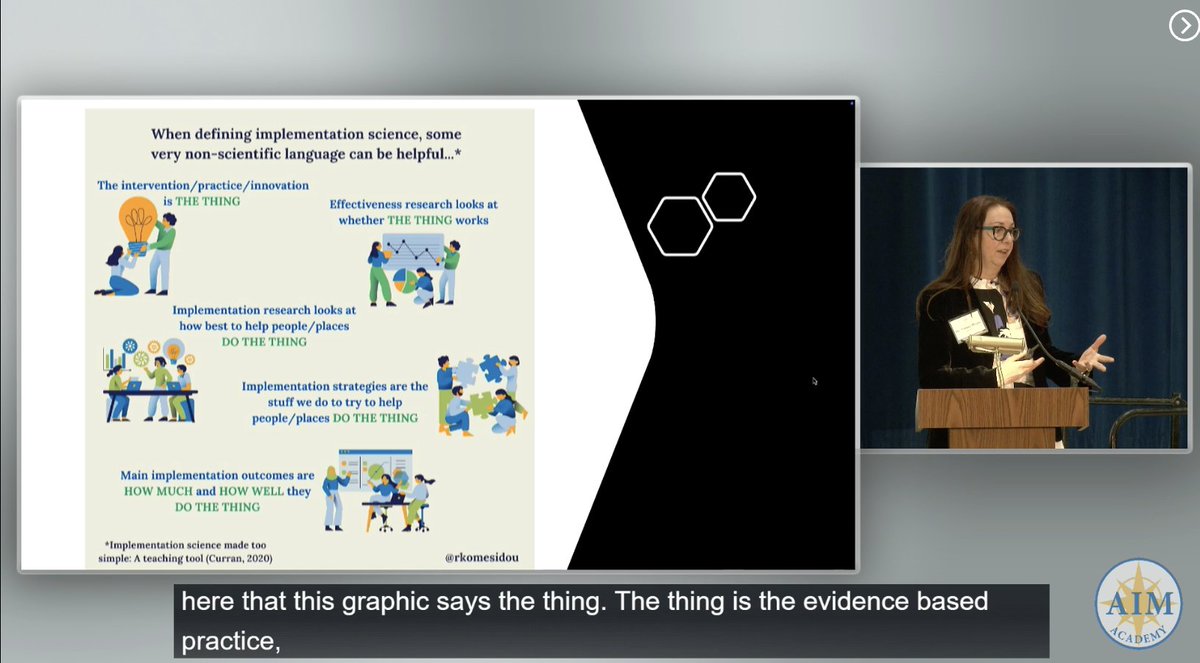 When defining implementation science, some very non-scientific language can be helpful...*

The intervention/practice/innovation is THE THING

Effectiveness research looks at whether THE THING works

Implementation research looks at how best to help people/places DO THE THING

Implementation strategies are the stuff we do to try to help people/places DO THE THING

Main implementation outcomes are HOW MUCH and HOW WELL they DO THE THING

*Implementation science made too simple: A teaching tool (Curran, 2020)

@rkomesidou

here that this graphic says the thing. The thing is the evidence based practice,

AIM ACADEMY